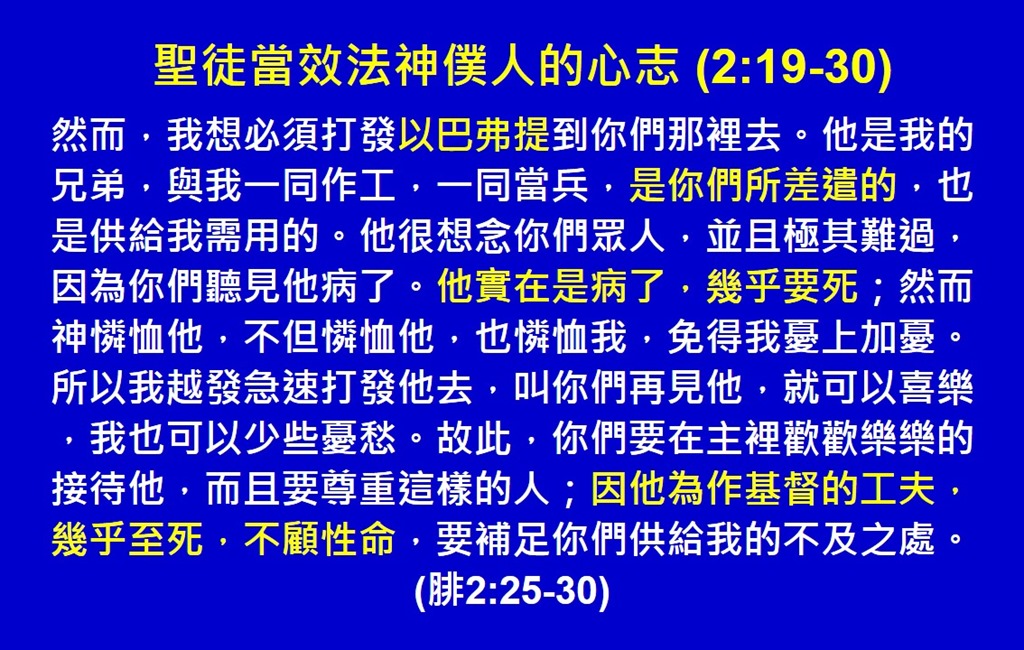 聖徒當效法神僕人的心志 (2:19-30)

然而，我想必須打發以巴弗提到你們那裡去。他是我的兄弟，與我一同作工，一同當兵，是你們所差遣的，也是供給我需用的。他很想念你們眾人，並且極其難過，因為你們聽見他病了。他實在是病了，幾乎要死；然而神憐恤他，不但憐恤他，也憐恤我，免得我憂上加憂。所以我越發急速打發他去，叫你們再見他，就可以喜樂，我也可以少些憂愁。故此，你們要在主裡歡歡樂樂的接待他，而且要尊重這樣的人；因他為作基督的工夫，幾乎至死，不顧性命，要補足你們供給我的不及之處。
(腓2:25-30)